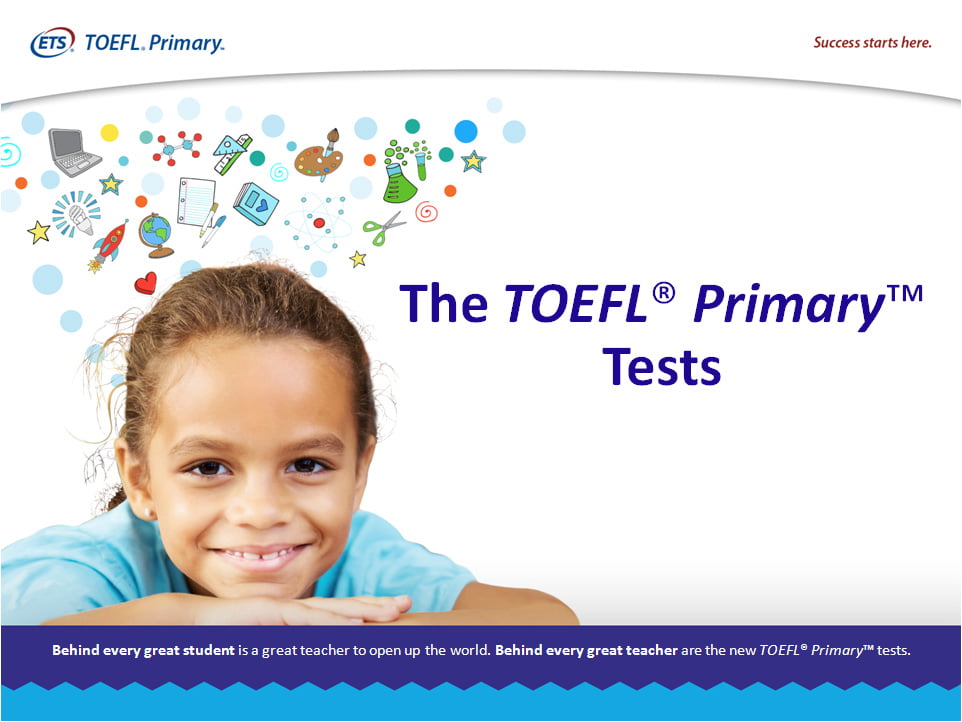 ETS TOEFL. Primary.

Success starts here.

The TOEFL® Primary™ Tests

Behind every great student is a great teacher to open up the world. Behind every great teacher are the new TOEFL® Primary™ tests.